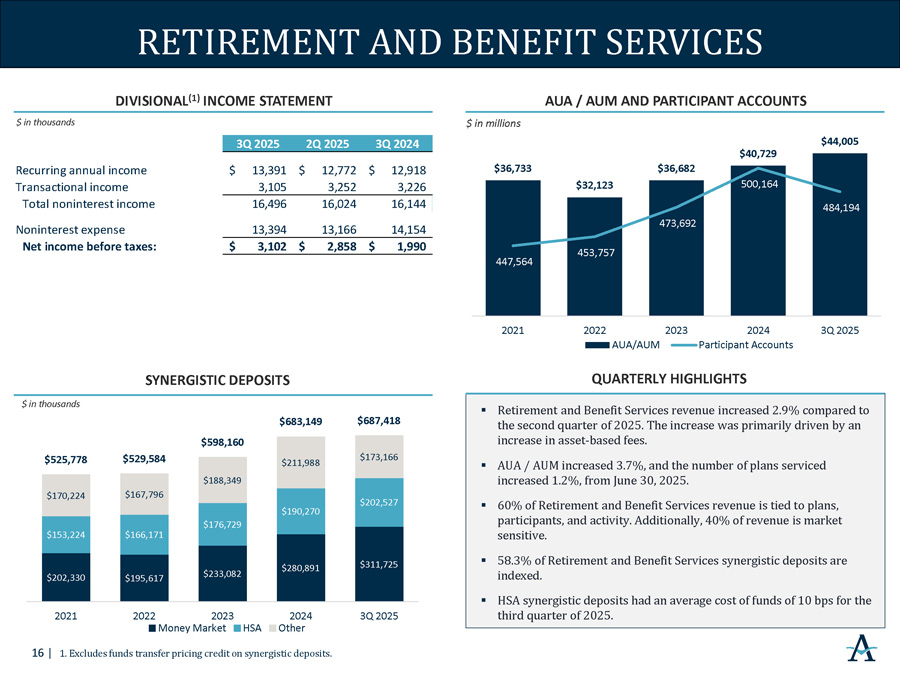 RETIREMENT AND BENEFIT SERVICES

DIVISIONAL$^{(1)}$ INCOME STATEMENT

$ in thousands

| | 3Q 2025 | 2Q 2025 | 3Q 2024 |
|---|---|---|---|
| Recurring annual income | $ 13,391 | $ 12,772 | $ 12,918 |
| Transactional income | 3,105 | 3,252 | 3,226 |
| Total noninterest income | 16,496 | 16,024 | 16,144 |
| Noninterest expense | 13,394 | 13,166 | 14,154 |
| Net income before taxes: | $ 3,102 | $ 2,858 | $ 1,990 |

AUA / AUM AND PARTICIPANT ACCOUNTS

$ in millions

$36,733
$32,123
$36,682
$40,729
$44,005
447,564
453,757
473,692
500,164
484,194
2021
2022
2023
2024
3Q 2025
AUA/AUM
Participant Accounts

SYNERGISTIC DEPOSITS

$ in thousands

$525,778
$529,584
$598,160
$683,149
$687,418
$170,224
$167,796
$188,349
$211,988
$173,166
$153,224
$166,171
$176,729
$190,270
$202,527
$202,330
$195,617
$233,082
$280,891
$311,725
2021
2022
2023
2024
3Q 2025
Money Market
HSA
Other

QUARTERLY HIGHLIGHTS

▪ Retirement and Benefit Services revenue increased 2.9% compared to the second quarter of 2025. The increase was primarily driven by an increase in asset-based fees.

▪ AUA / AUM increased 3.7%, and the number of plans serviced increased 1.2%, from June 30, 2025.

▪ 60% of Retirement and Benefit Services revenue is tied to plans, participants, and activity. Additionally, 40% of revenue is market sensitive.

▪ 58.3% of Retirement and Benefit Services synergistic deposits are indexed.

▪ HSA synergistic deposits had an average cost of funds of 10 bps for the third quarter of 2025.

16 | 1. Excludes funds transfer pricing credit on synergistic deposits.